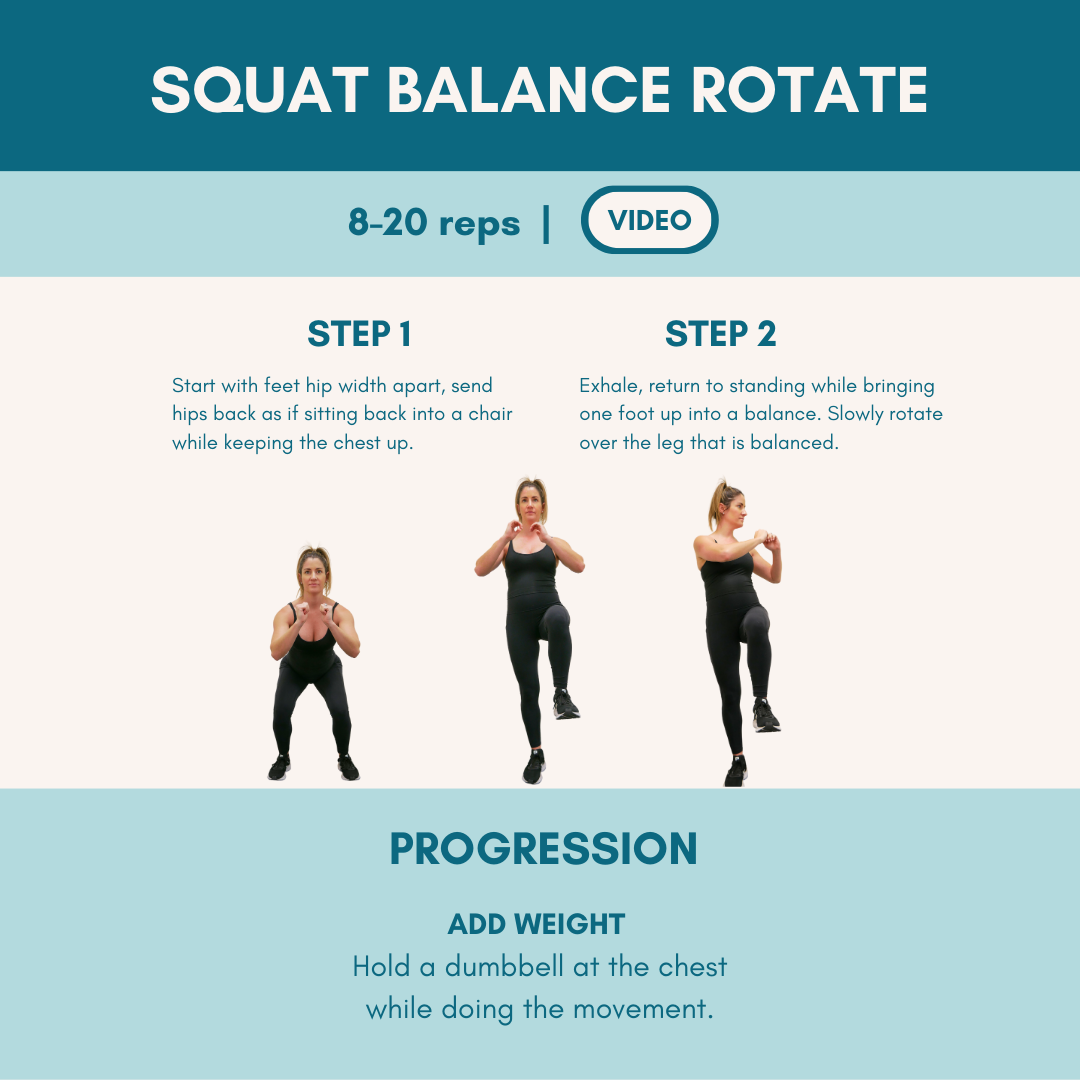 SQUAT BALANCE ROTATE

8-20 reps | VIDEO

STEP 1

Start with feet hip width apart, send hips back as if sitting back into a chair while keeping the chest up.

STEP 2

Exhale, return to standing while bringing one foot up into a balance. Slowly rotate over the leg that is balanced.

PROGRESSION

ADD WEIGHT

Hold a dumbbell at the chest while doing the movement.